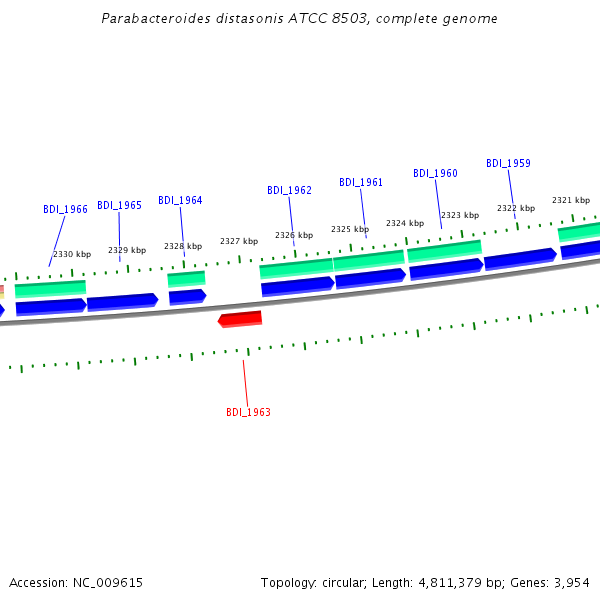 Parabacteroides distasonis ATCC 8503, complete genome

BDI_1966 BDI_1965 BDI_1964 BDI_1962 BDI_1961 BDI_1960 BDI_1959

2330 kbp 2329 kbp 2328 kbp 2327 kbp 2326 kbp 2325 kbp 2324 kbp 2323 kbp 2322 kbp 2321 kbp

BDI_1963

Accession: NC_009615

Topology: circular; Length: 4,811,379 bp; Genes: 3,954